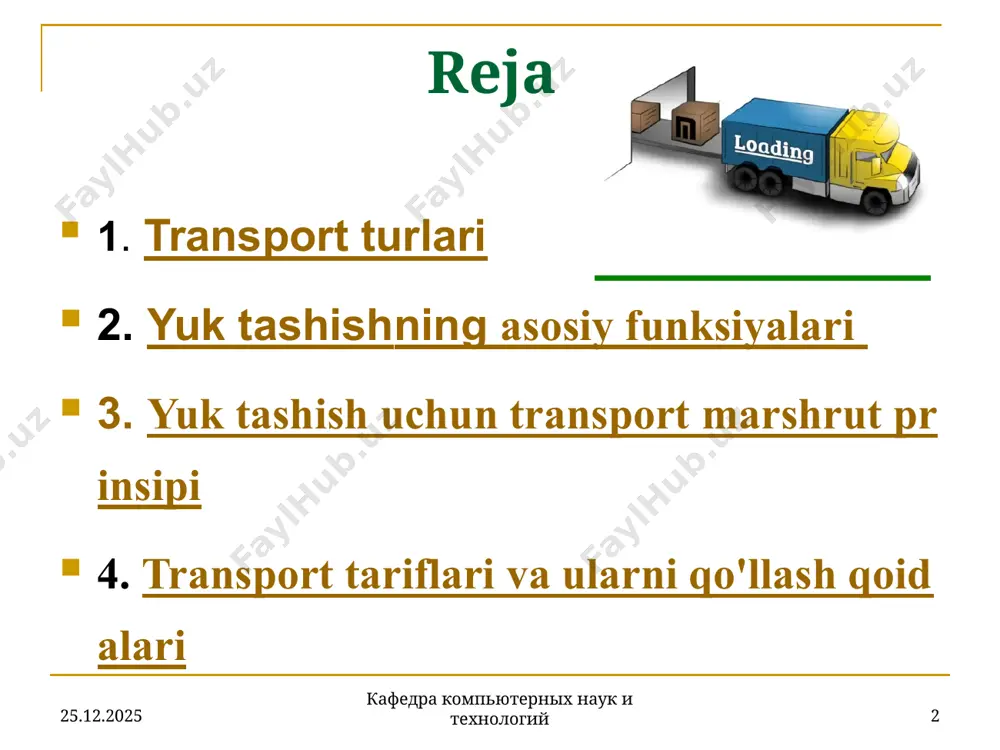 Reja

Loading

FaylHub.uz

1. Transport turlari

2. Yuk tashishning asosiy funksiyalari

3. Yuk tashish uchun transport marshrut pr insipi

4. Transport tariflari va ularni qo'llash qoid alari

25.12.2025

Кафедра компьютерных наук и технологий

2